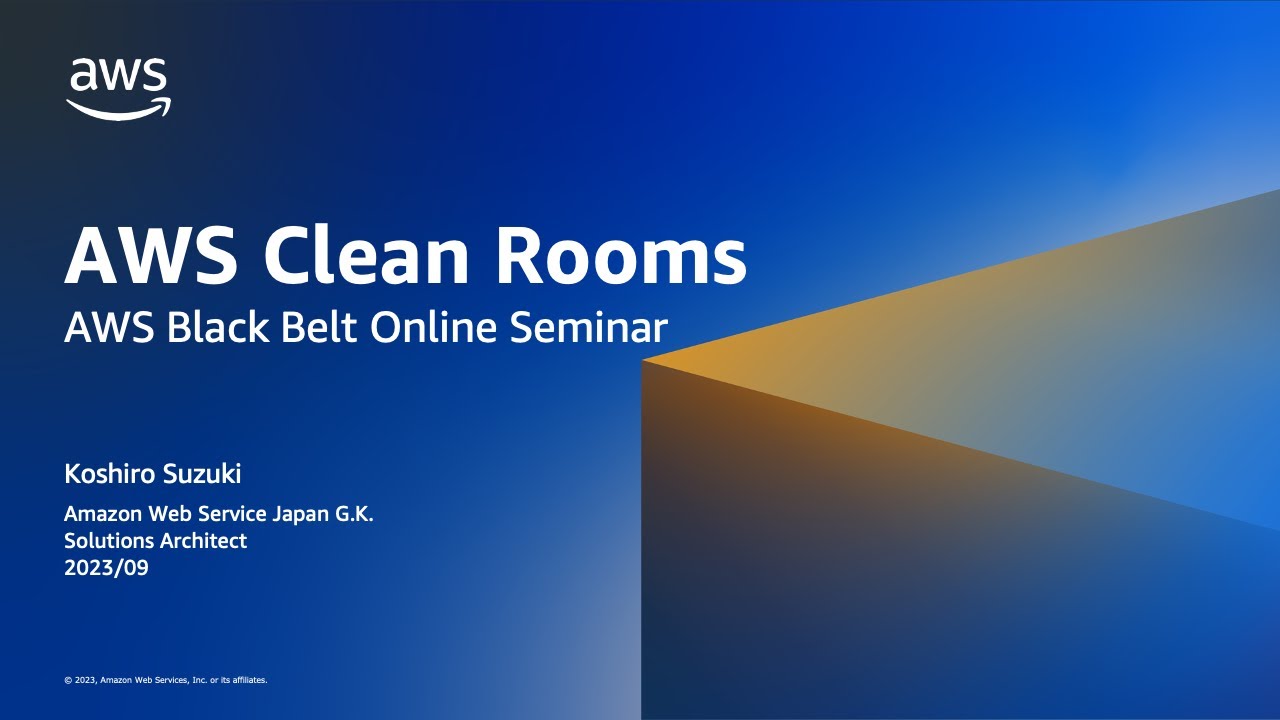 aws

AWS Clean Rooms
AWS Black Belt Online Seminar

Koshiro Suzuki

Amazon Web Service Japan G.K.
Solutions Architect
2023/09

© 2023, Amazon Web Services, Inc. or its affiliates.